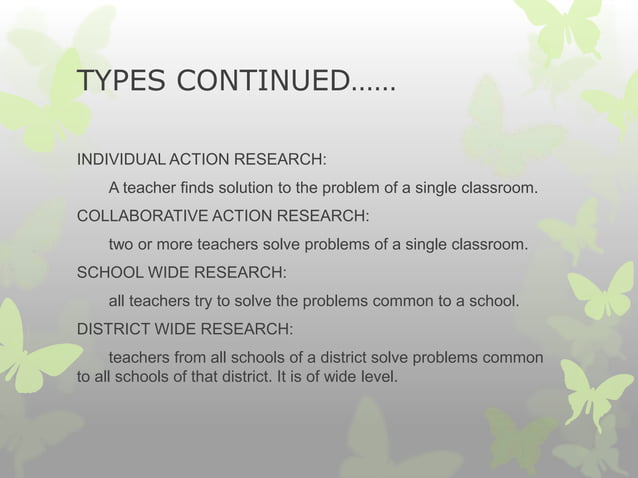 TYPES CONTINUED……

INDIVIDUAL ACTION RESEARCH:

A teacher finds solution to the problem of a single classroom.

COLLABORATIVE ACTION RESEARCH:

two or more teachers solve problems of a single classroom.

SCHOOL WIDE RESEARCH:

all teachers try to solve the problems common to a school.

DISTRICT WIDE RESEARCH:

teachers from all schools of a district solve problems common to all schools of that district. It is of wide level.